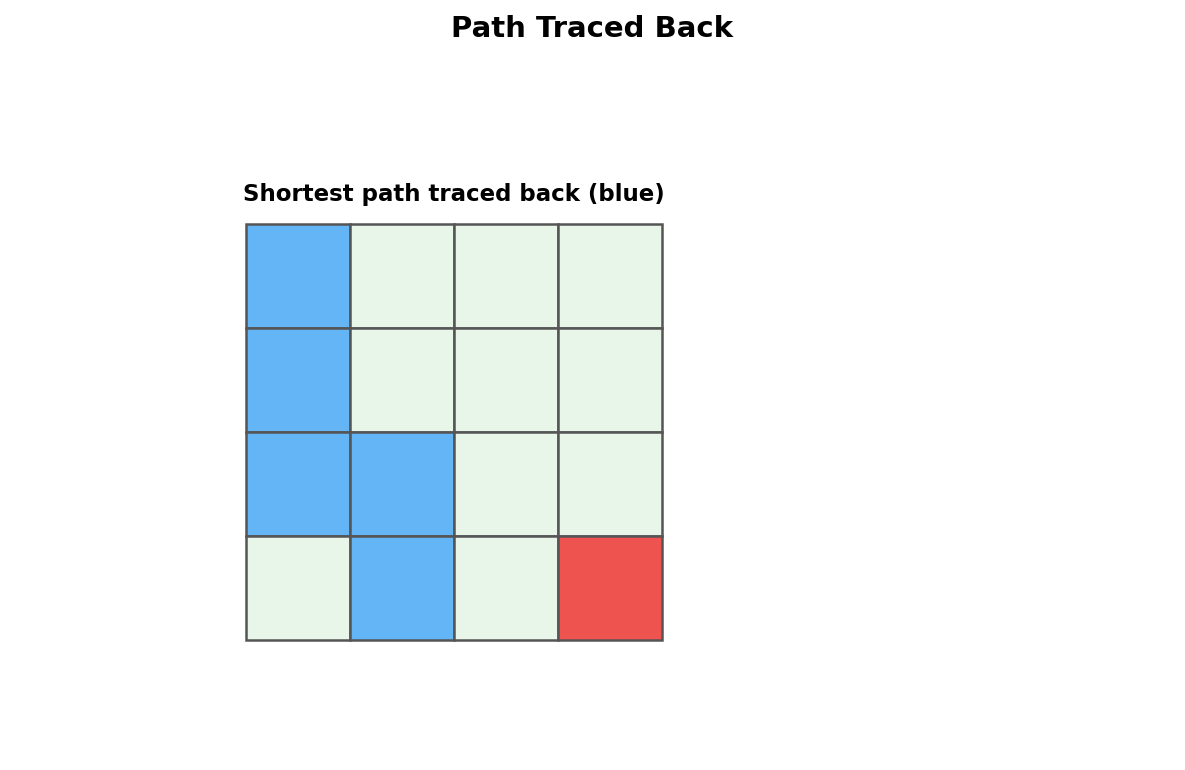 Path Traced Back

Shortest path traced back (blue)